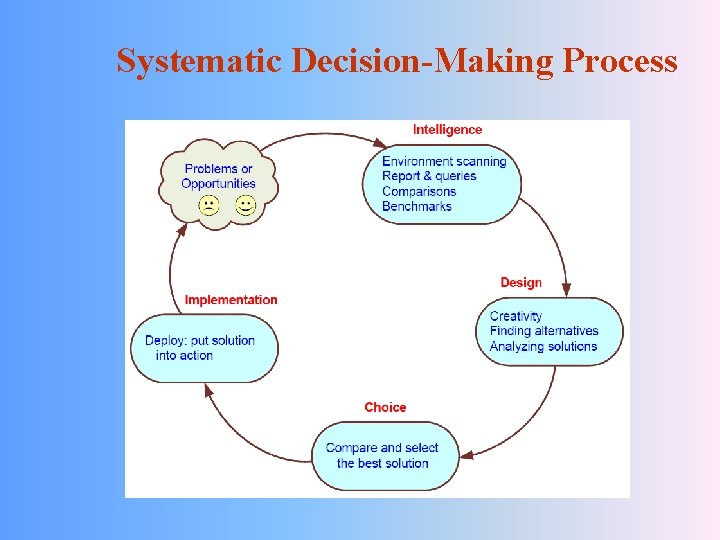 Systematic Decision-Making Process

Problems or Opportunities

Intelligence

Environment scanning
Report & queries
Comparisons
Benchmarks

Design

Creativity
Finding alternatives
Analyzing solutions

Choice

Compare and select the best solution

Implementation

Deploy: put solution into action